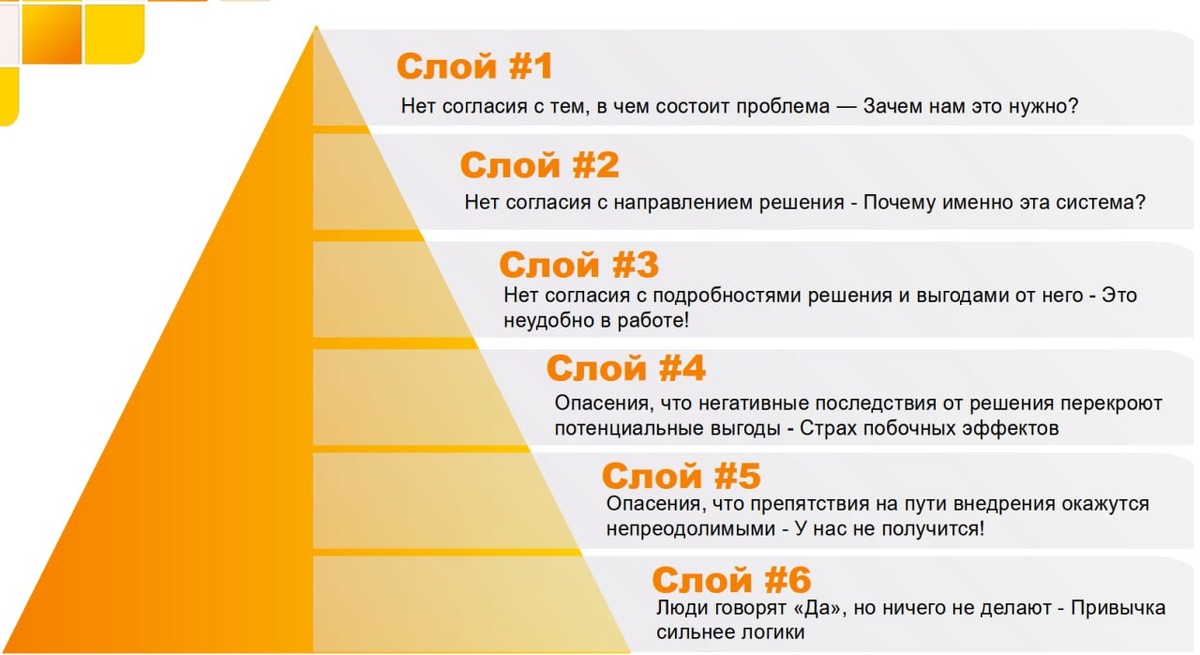 Слой #1

Нет согласия с тем, в чем состоит проблема — Зачем нам это нужно?

Слой #2

Нет согласия с направлением решения - Почему именно эта система?

Слой #3

Нет согласия с подробностями решения и выгодами от него - Это неудобно в работе!

Слой #4

Опасения, что негативные последствия от решения перекроют потенциальные выгоды - Страх побочных эффектов

Слой #5

Опасения, что препятствия на пути внедрения окажутся непреодолимыми - У нас не получится!

Слой #6

Люди говорят «Да», но ничего не делают - Привычка сильнее логики